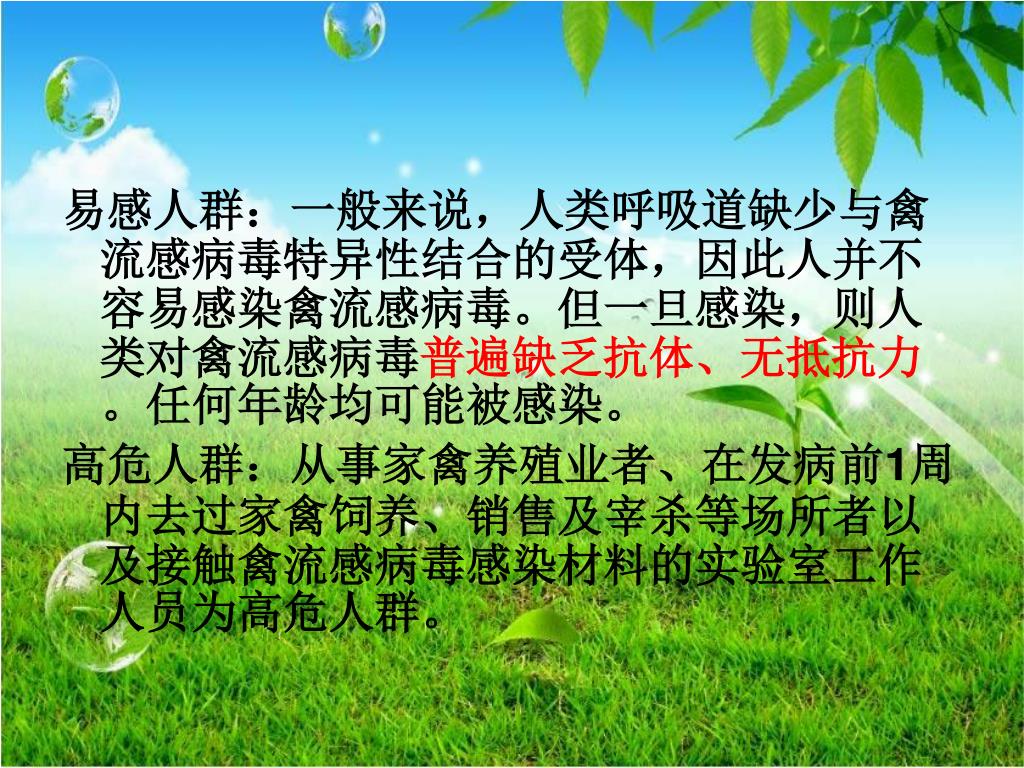 易感人群：一般来说，人类呼吸道缺少与禽流感病毒特异性结合的受体，因此人并不容易感染禽流感病毒。但一旦感染，则人类对禽流感病毒普遍缺乏抗体、无抵抗力。任何年龄均可能被感染。

高危人群：从事家禽养殖业者、在发病前1周内去过家禽饲养、销售及宰杀等场所者以及接触禽流感病毒感染材料的实验室工作人员为高危人群。